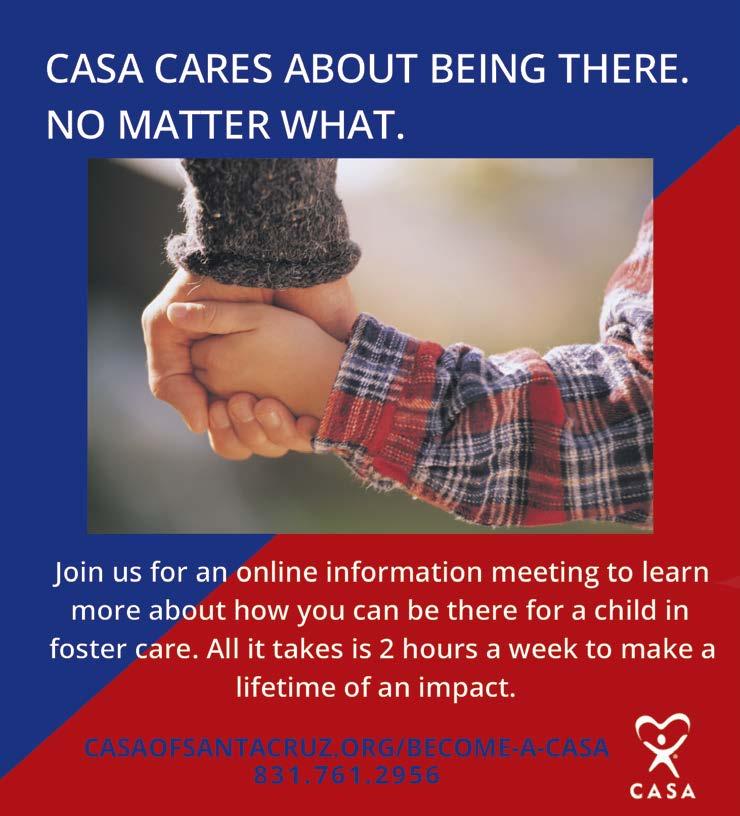 CASA CARES ABOUT BEING THERE. NO MATTER WHAT.

Join us for an online information meeting to learn more about how you can be there for a child in foster care. All it takes is 2 hours a week to make a lifetime of an impact.

CASAOFSANTACRUZ.ORG/BECOME-A-CASA
831.761.2956

CASA